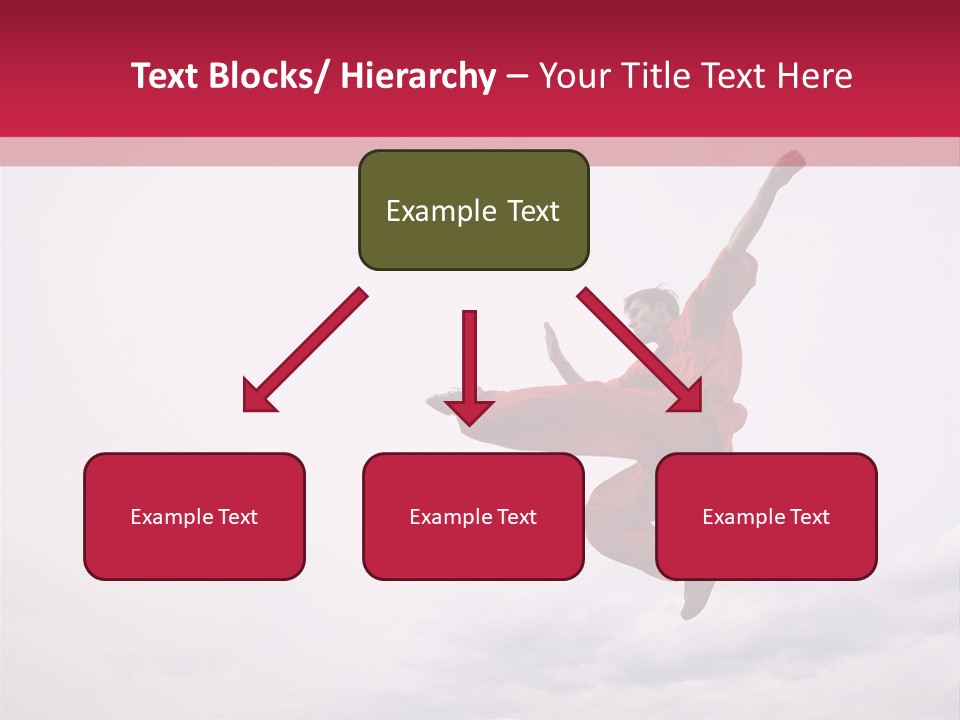 Text Blocks/ Hierarchy – Your Title Text Here

Example Text

Example Text

Example Text

Example Text